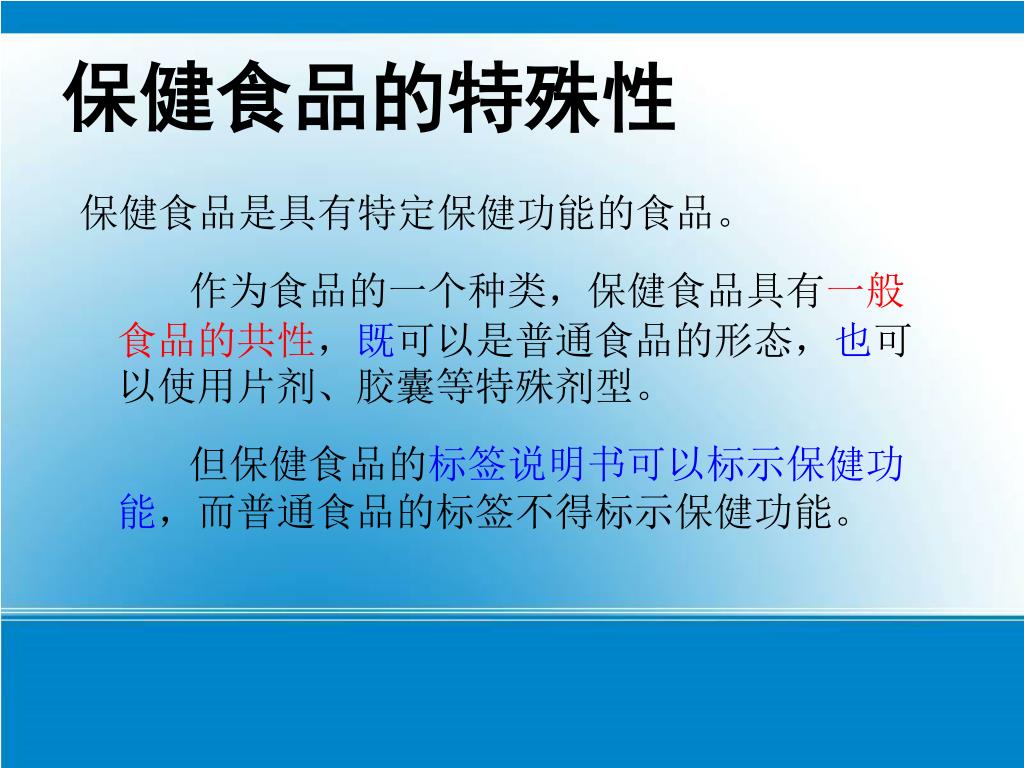 保健食品的特殊性

保健食品是具有特定保健功能的食品。

作为食品的一个种类，保健食品具有一般食品的共性，既可以是普通食品的形态，也可以使用片剂、胶囊等特殊剂型。

但保健食品的标签说明书可以标示保健功能，而普通食品的标签不得标示保健功能。